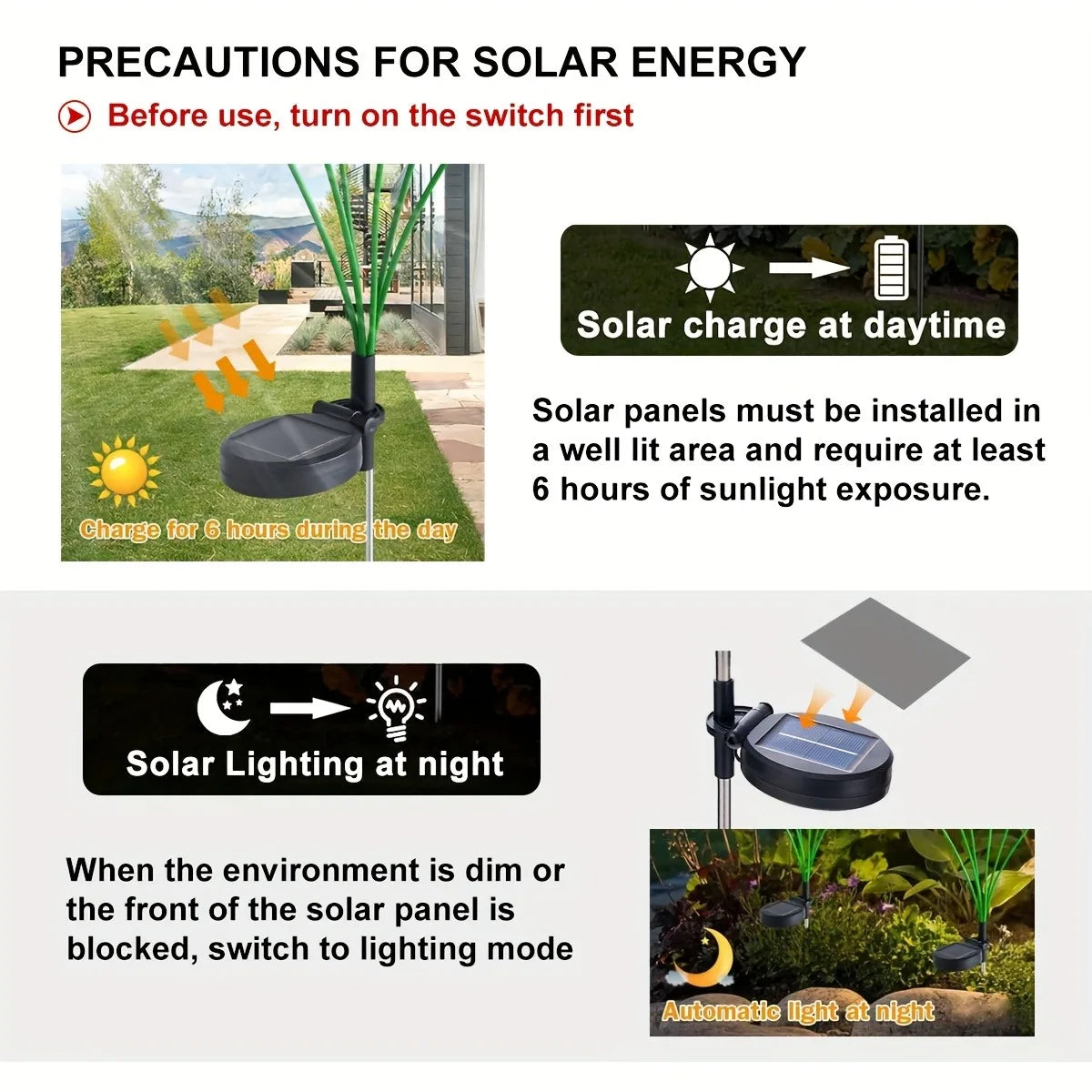 PRECAUTIONS FOR SOLAR ENERGY

Before use, turn on the switch first

Charge for 6 hours during the day

Solar charge at daytime

Solar panels must be installed in a well lit area and require at least 6 hours of sunlight exposure.

Solar Lighting at night

When the environment is dim or the front of the solar panel is blocked, switch to lighting mode

Automatic light at night